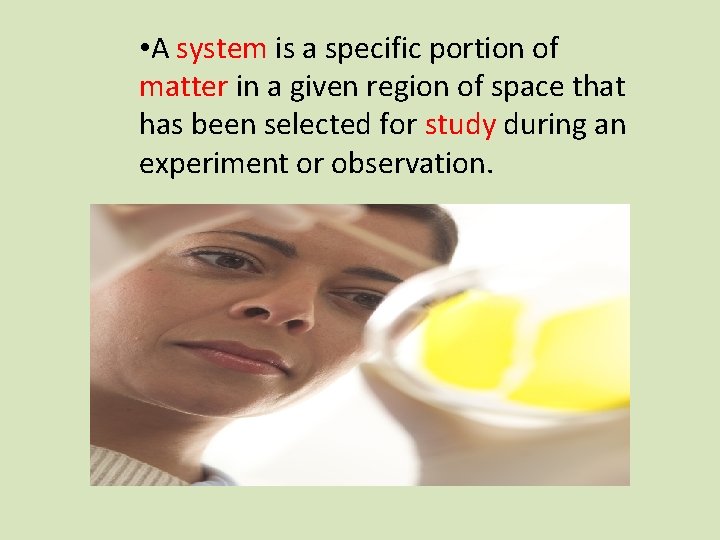 •A system is a specific portion of matter in a given region of space that has been selected for study during an experiment or observation.